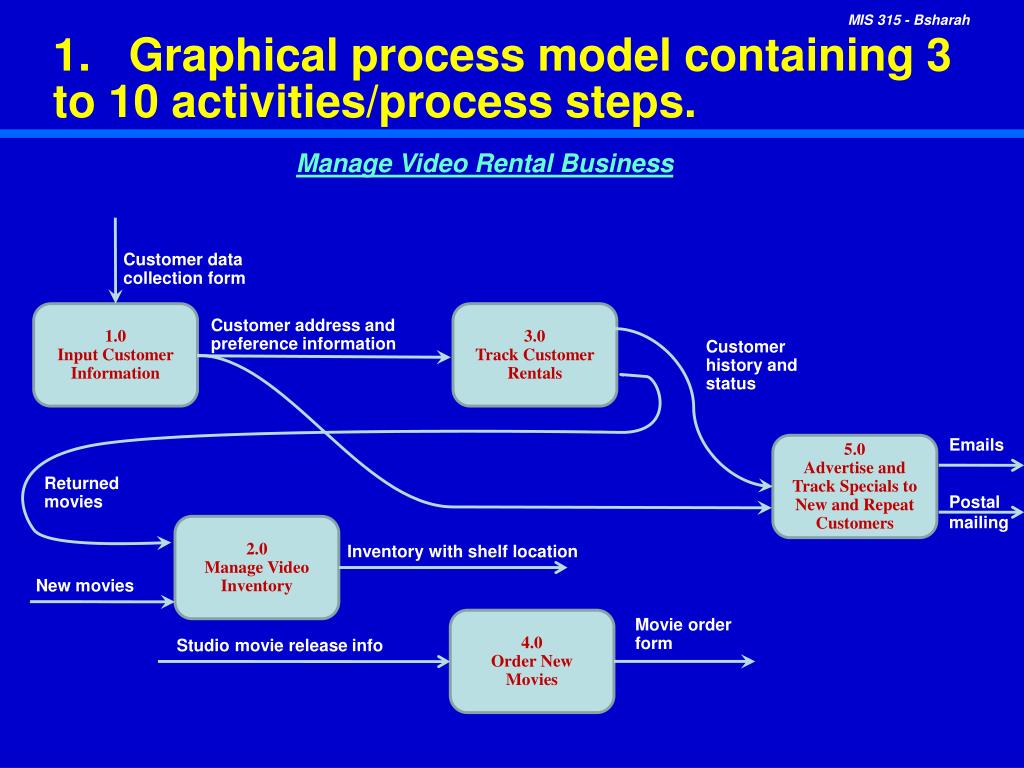 MIS 315 - Bsharah

1. Graphical process model containing 3 to 10 activities/process steps.

Manage Video Rental Business

Customer data collection form

1.0
Input Customer Information

Customer address and preference information

3.0
Track Customer Rentals

Customer history and status

5.0
Advertise and Track Specials to New and Repeat Customers

Emails

Postal mailing

Returned movies

2.0
Manage Video Inventory

Inventory with shelf location

New movies

Studio movie release info

4.0
Order New Movies

Movie order form